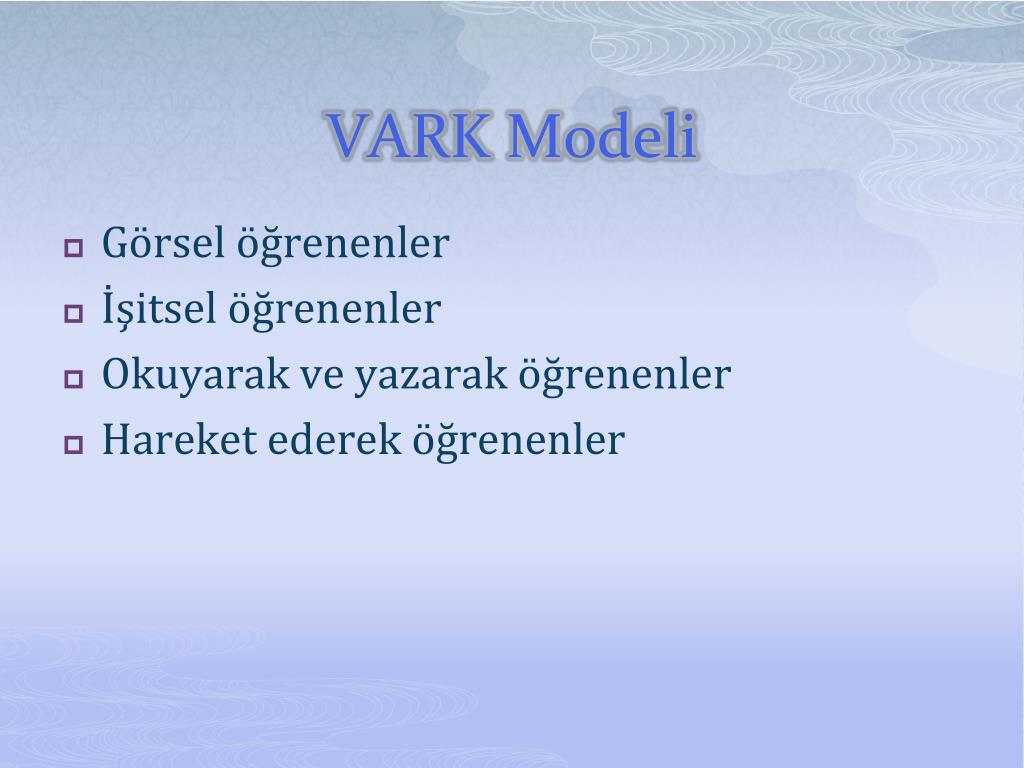 VARK Modeli

Görsel öğrenenler

İşitsel öğrenenler

Okuyarak ve yazarak öğrenenler

Hareket ederek öğrenenler